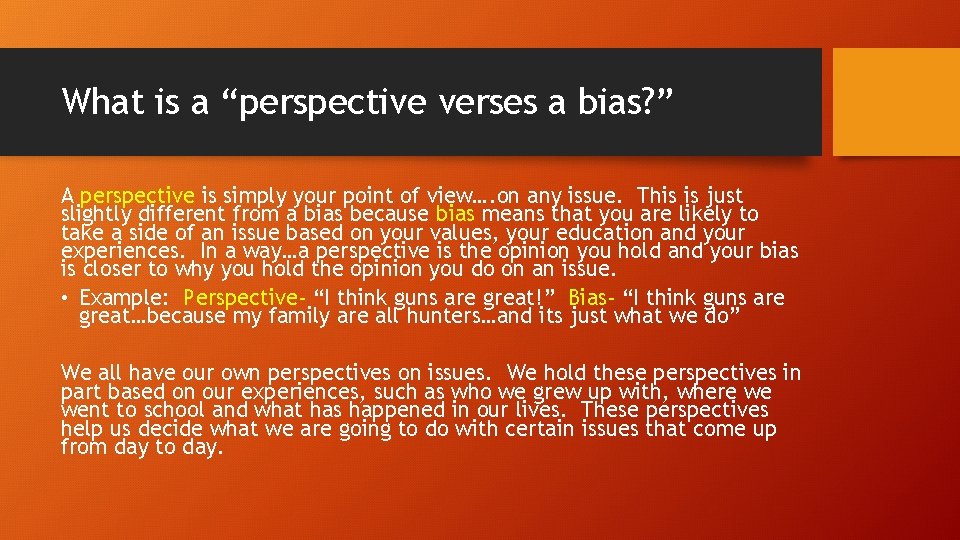 What is a “perspective verses a bias?”

A perspective is simply your point of view….on any issue. This is just slightly different from a bias because bias means that you are likely to take a side of an issue based on your values, your education and your experiences. In a way…a perspective is the opinion you hold and your bias is closer to why you hold the opinion you do on an issue.

• Example: Perspective- “I think guns are great!” Bias- “I think guns are great…because my family are all hunters…and its just what we do”

We all have our own perspectives on issues. We hold these perspectives in part based on our experiences, such as who we grew up with, where we went to school and what has happened in our lives. These perspectives help us decide what we are going to do with certain issues that come up from day to day.